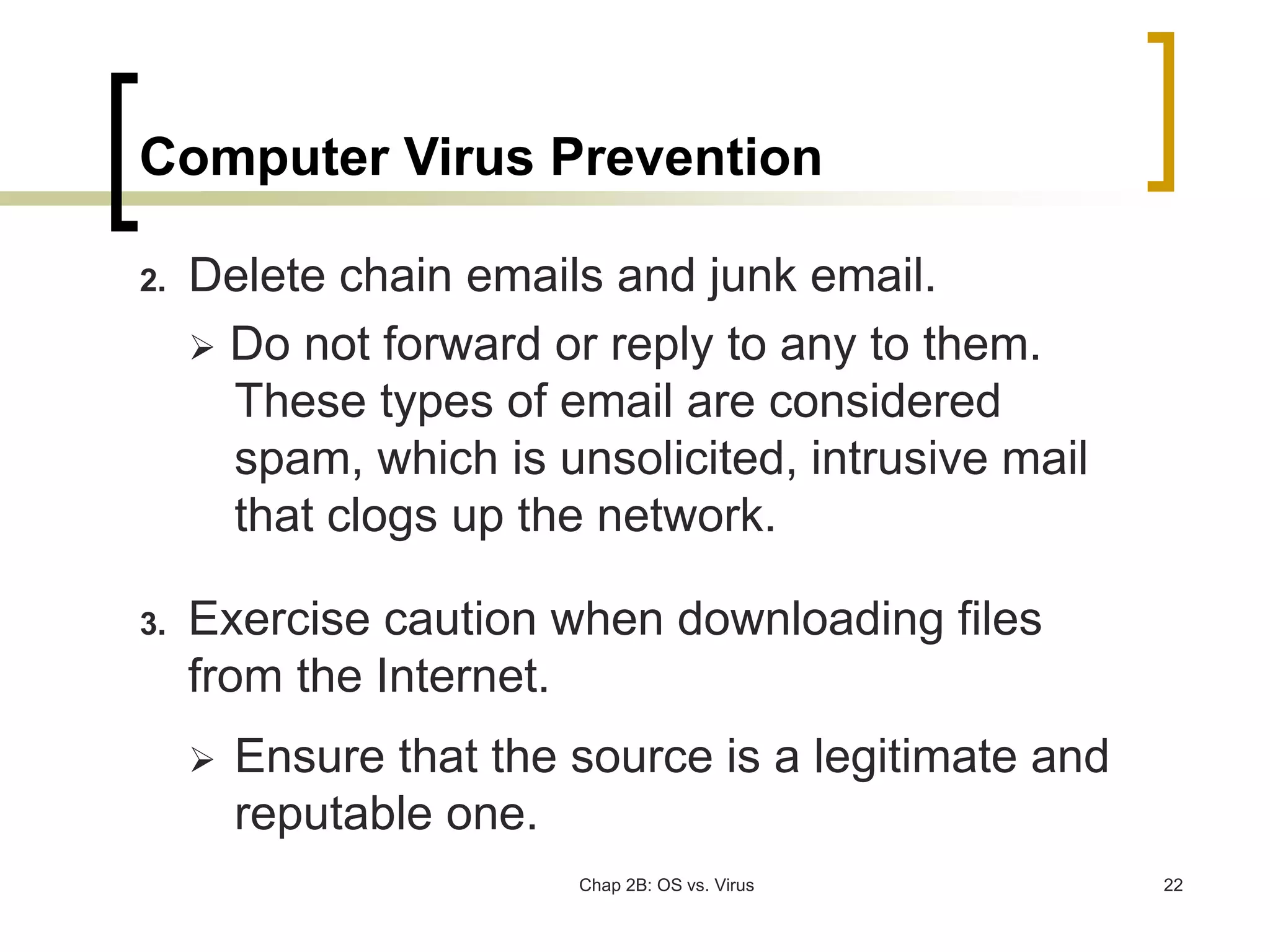 Computer Virus Prevention

2. Delete chain emails and junk email.

➢ Do not forward or reply to any to them. These types of email are considered spam, which is unsolicited, intrusive mail that clogs up the network.

3. Exercise caution when downloading files from the Internet.

➢ Ensure that the source is a legitimate and reputable one.

Chap 2B: OS vs. Virus

22